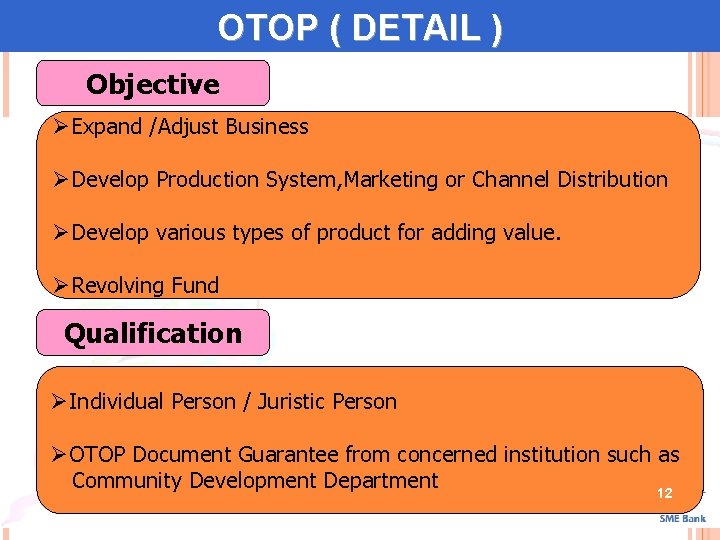 OTOP ( DETAIL )

Objective

➢Expand /Adjust Business

➢Develop Production System,Marketing or Channel Distribution

➢Develop various types of product for adding value.

➢Revolving Fund

Qualification

➢Individual Person / Juristic Person

➢OTOP Document Guarantee from concerned institution such as Community Development Department

12

SME Bank